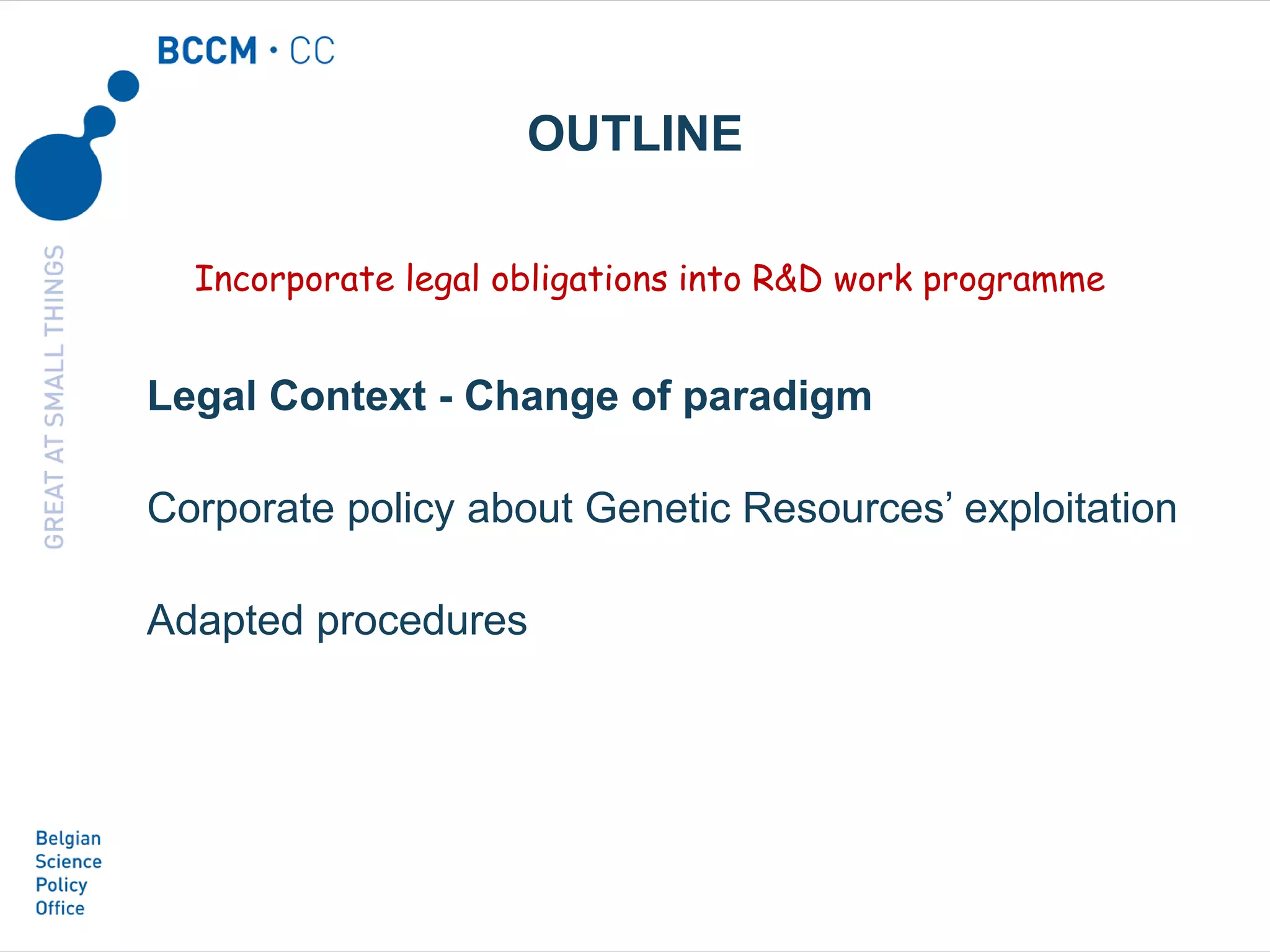 BCCM · CC

GREAT AT SMALL THINGS

OUTLINE

Incorporate legal obligations into R&D work programme

Legal Context - Change of paradigm

Corporate policy about Genetic Resources' exploitation

Adapted procedures

Belgian Science Policy Office